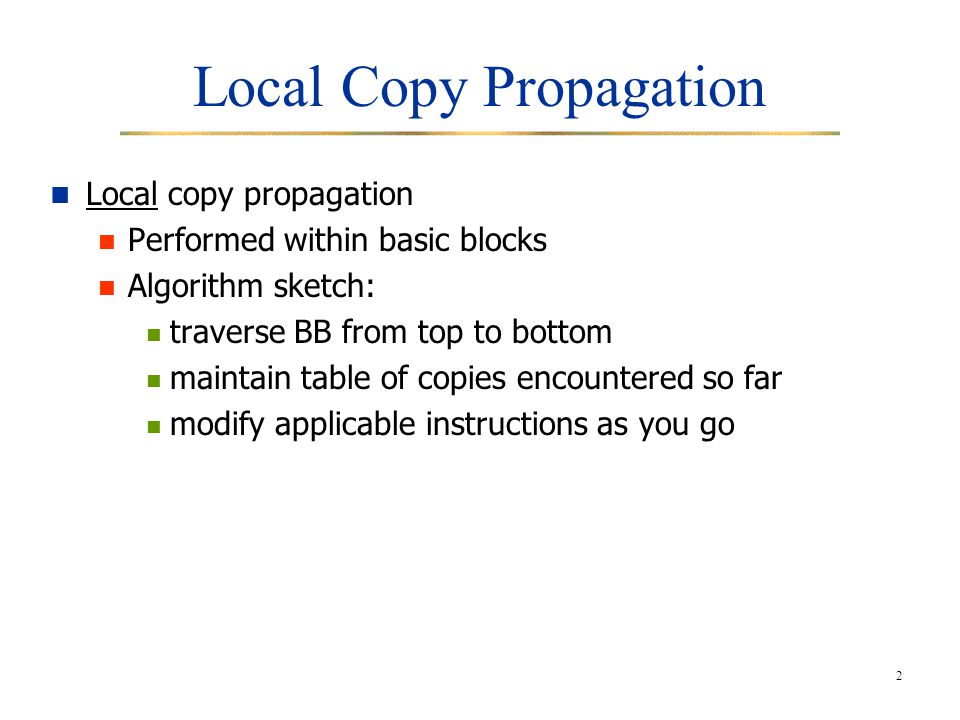 Local Copy Propagation

Local copy propagation

Performed within basic blocks

Algorithm sketch:

traverse BB from top to bottom

maintain table of copies encountered so far

modify applicable instructions as you go

2